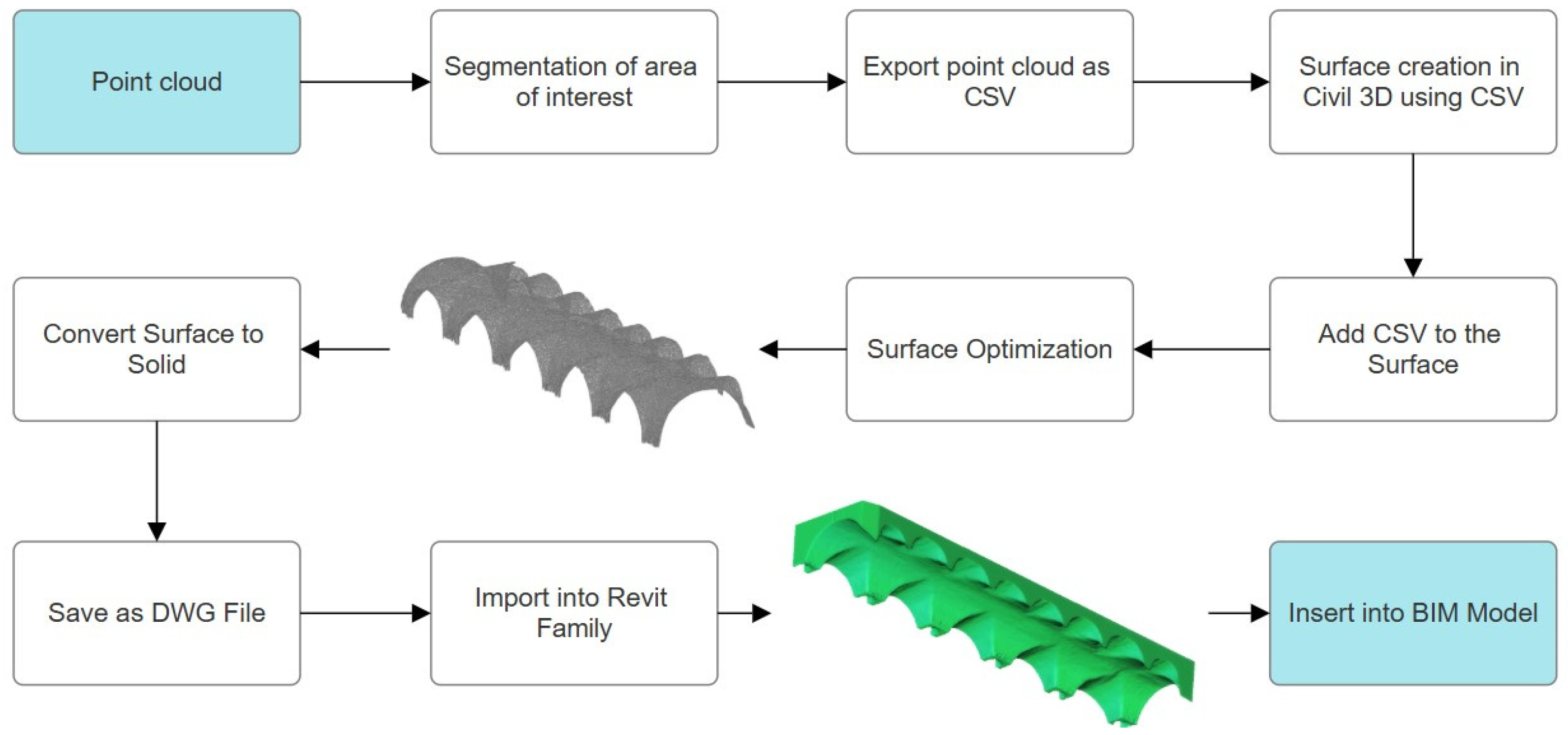 Point cloud

Segmentation of area of interest

Export point cloud as CSV

Surface creation in Civil 3D using CSV

Add CSV to the Surface

Surface Optimization

Convert Surface to Solid

Save as DWG File

Import into Revit Family

Insert into BIM Model